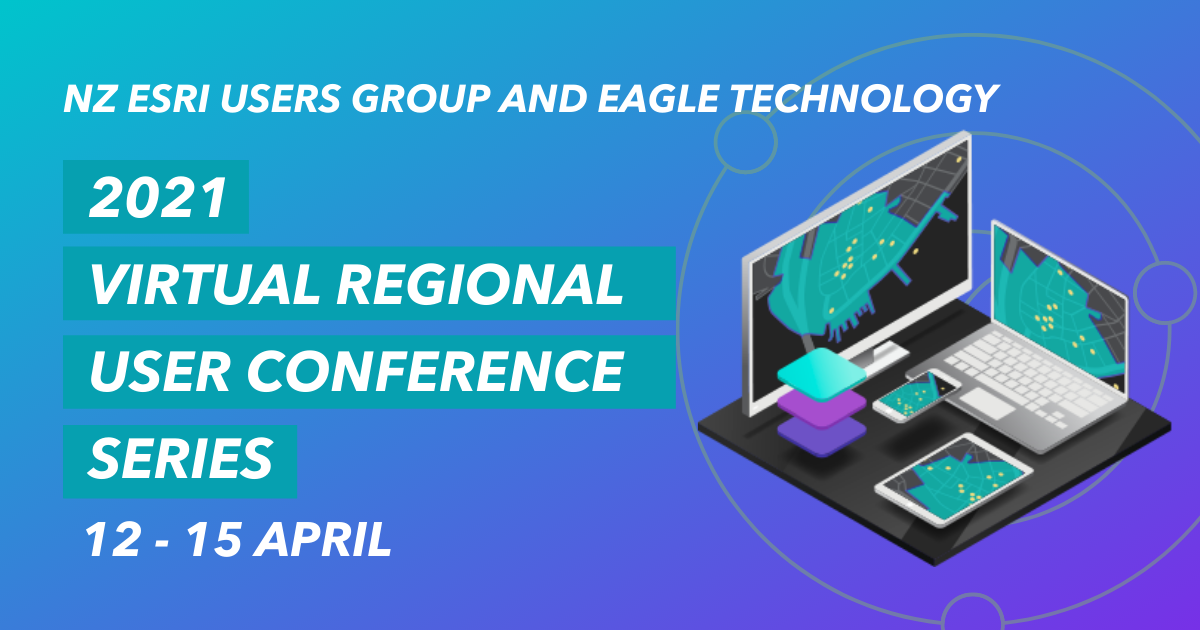 NZ ESRI USERS GROUP AND EAGLE TECHNOLOGY

2021
VIRTUAL REGIONAL
USER CONFERENCE
SERIES

12 - 15 APRIL